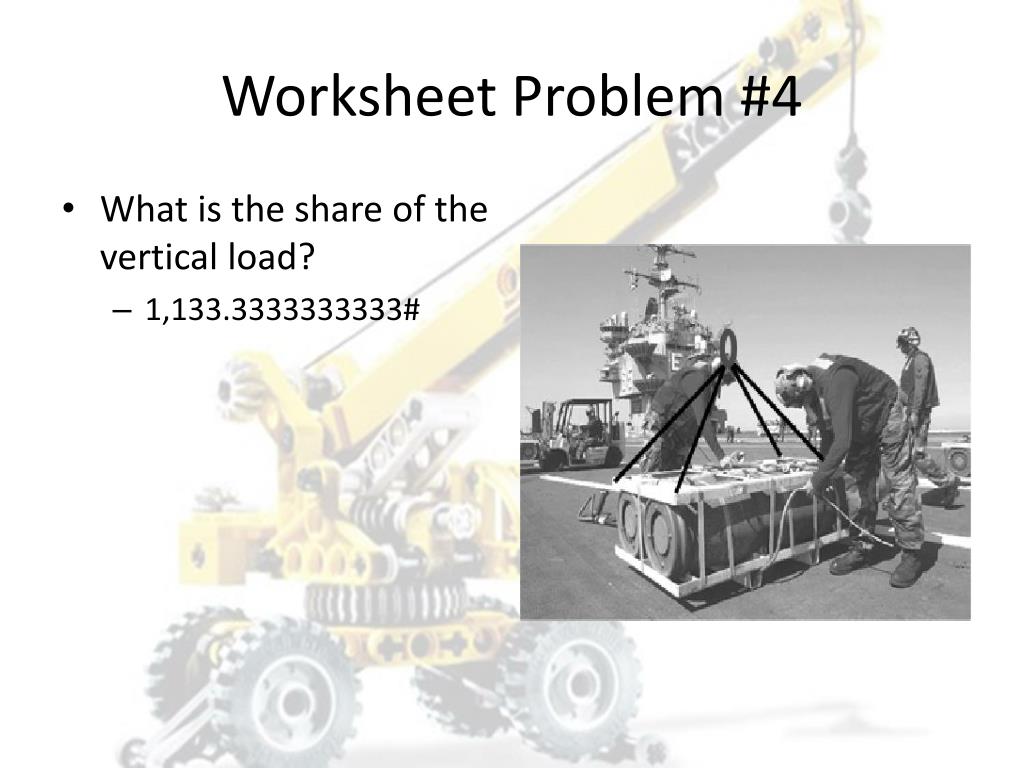 Worksheet Problem #4

• What is the share of the vertical load?
  – 1,133.3333333333#